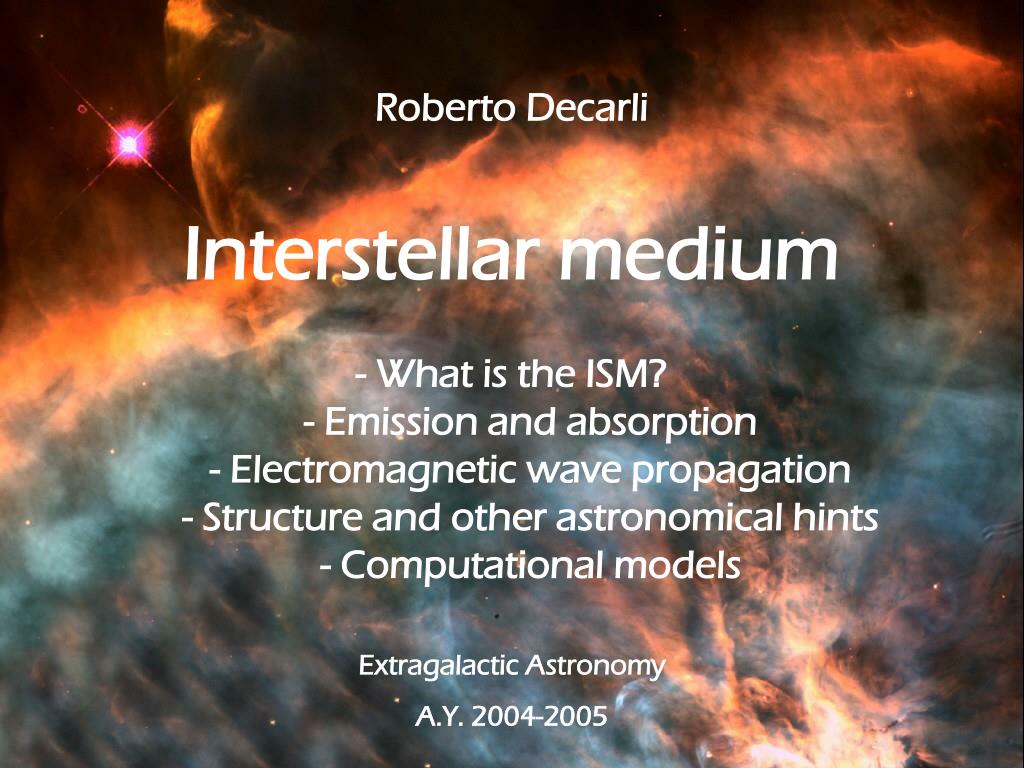 Roberto Decarli

Interstellar medium

- What is the ISM?
- Emission and absorption
- Electromagnetic wave propagation
- Structure and other astronomical hints
- Computational models

Extragalactic Astronomy

A.Y. 2004-2005